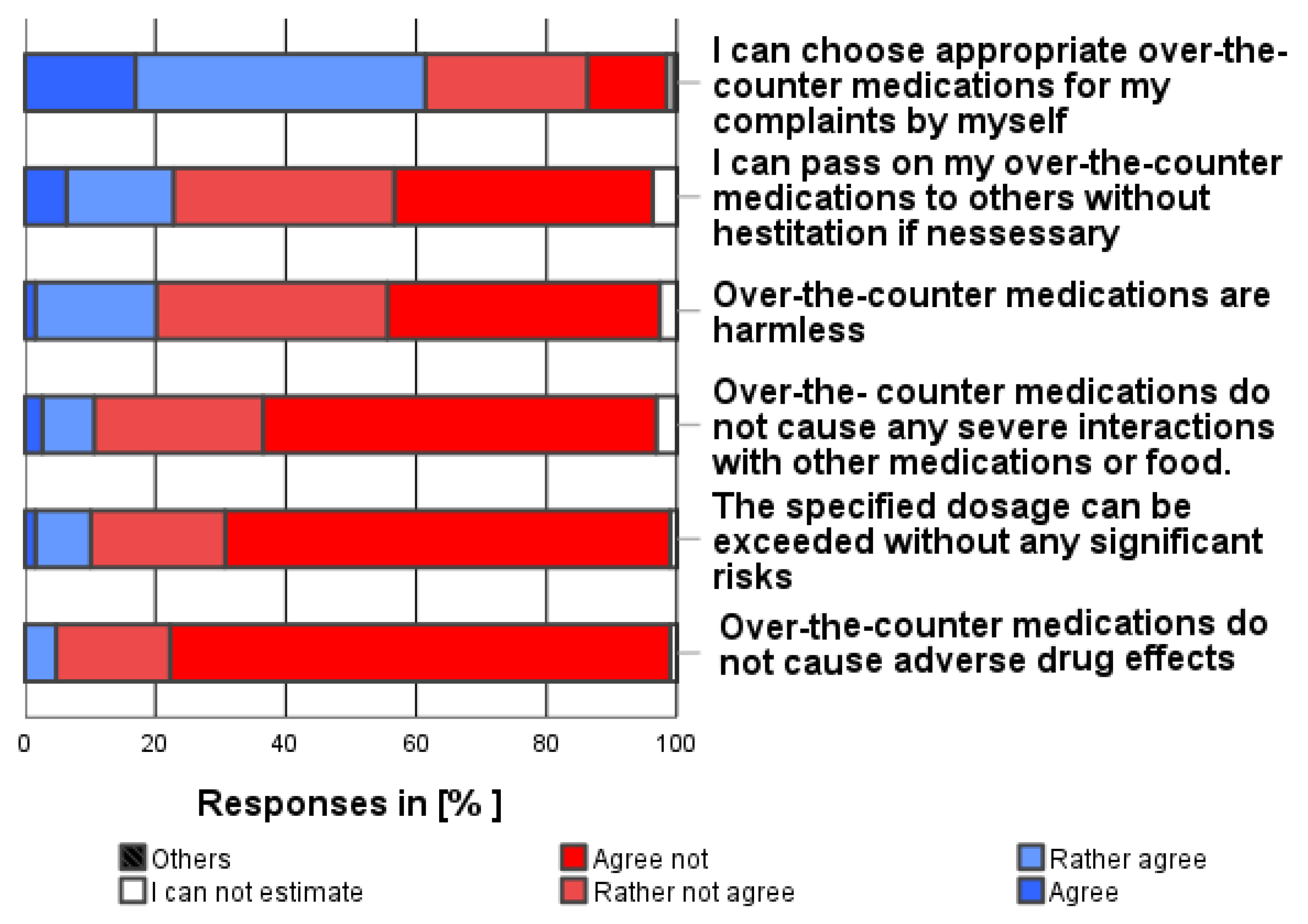 I can choose appropriate over-the-counter medications for my complaints by myself

I can pass on my over-the-counter medications to others without hestitation if nessessary

Over-the-counter medications are harmless

Over-the- counter medications do not cause any severe interactions with other medications or food.

The specified dosage can be exceeded without any significant risks

Over-the-counter medications do not cause adverse drug effects

0 20 40 60 80 100

Responses in [% ]

Others
I can not estimate
Agree not
Rather not agree
Rather agree
Agree